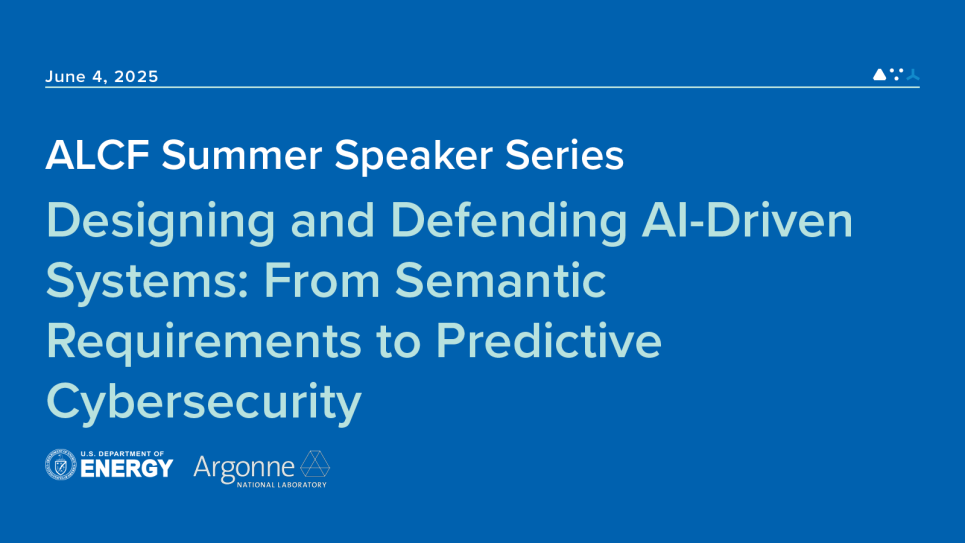 June 4, 2025

ALCF Summer Speaker Series

Designing and Defending AI-Driven Systems: From Semantic Requirements to Predictive Cybersecurity

U.S. DEPARTMENT OF ENERGY

Argonne NATIONAL LABORATORY